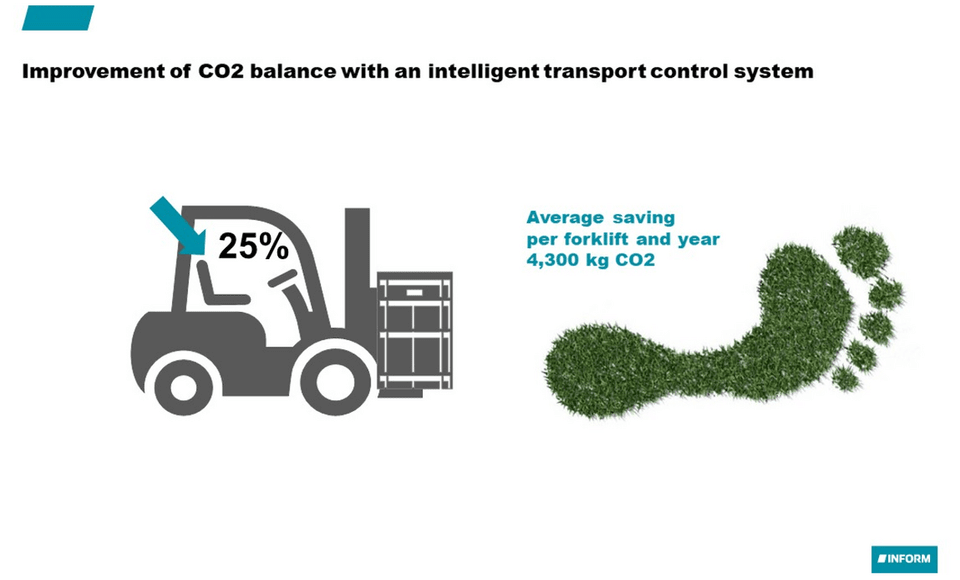 Improvement of CO2 balance with an intelligent transport control system

25%

Average saving
per forklift and year
4,300 kg CO2

INFORM